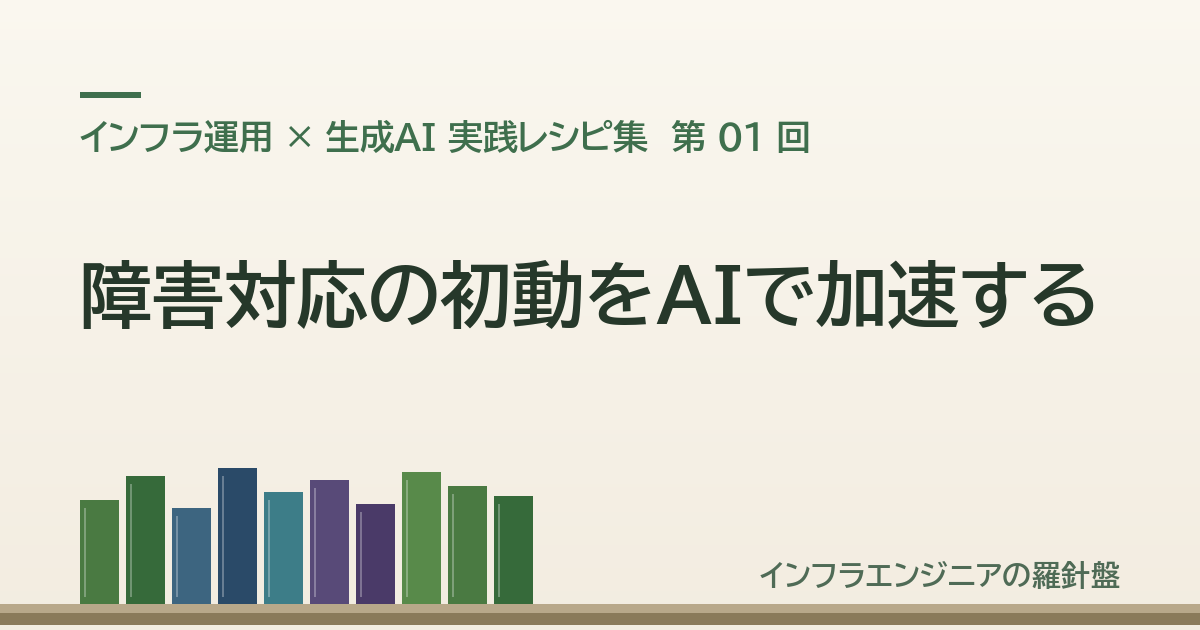 インフラ運用 × 生成AI 実践レシピ集　第 01 回

障害対応の初動をAIで加速する

インフラエンジニアの羅針盤